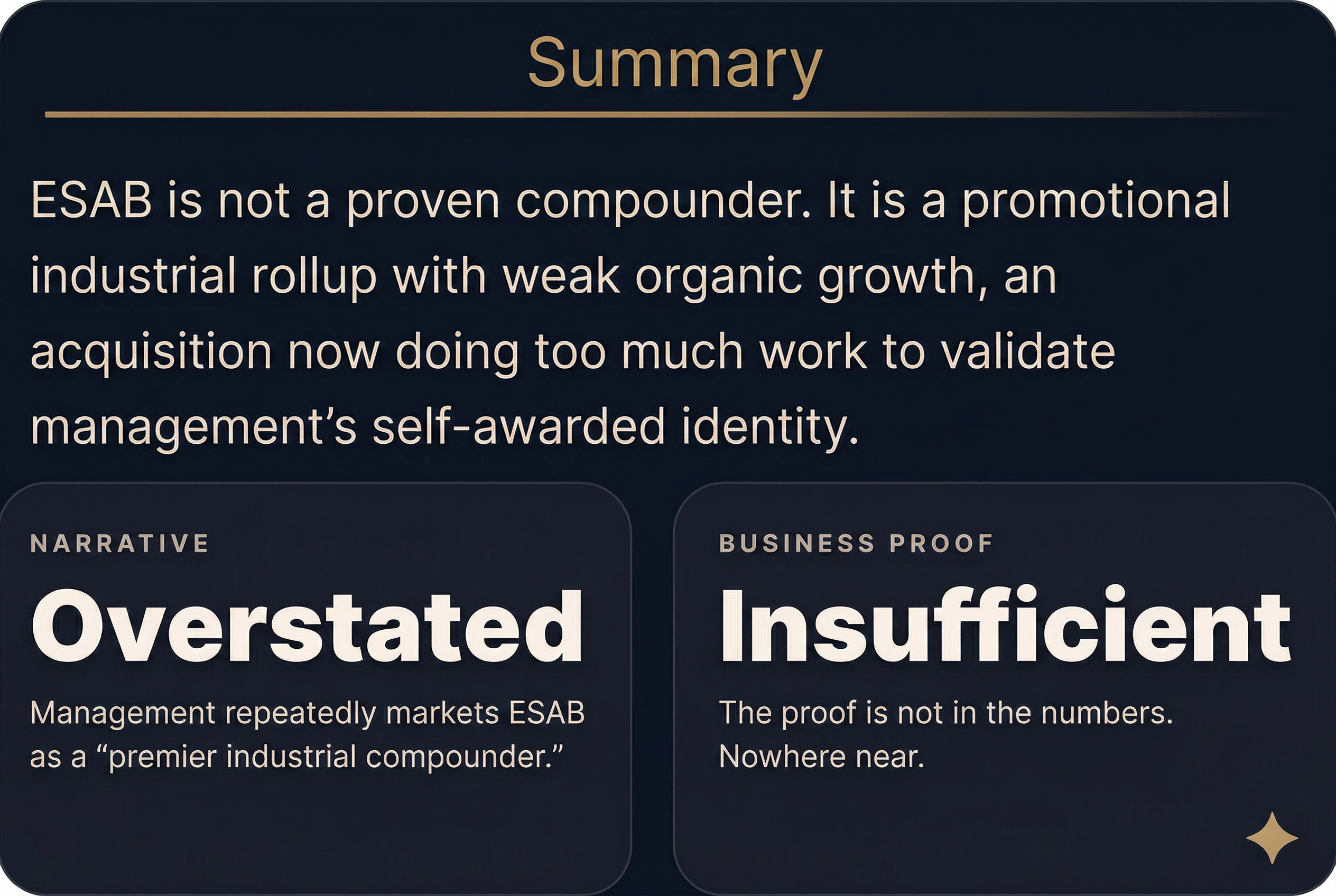 Summary

ESAB is not a proven compounder. It is a promotional industrial rollup with weak organic growth, an acquisition now doing too much work to validate management’s self-awarded identity.

NARRATIVE

Overstated

Management repeatedly markets ESAB as a “premier industrial compounder.”

BUSINESS PROOF

Insufficient

The proof is not in the numbers. Nowhere near.